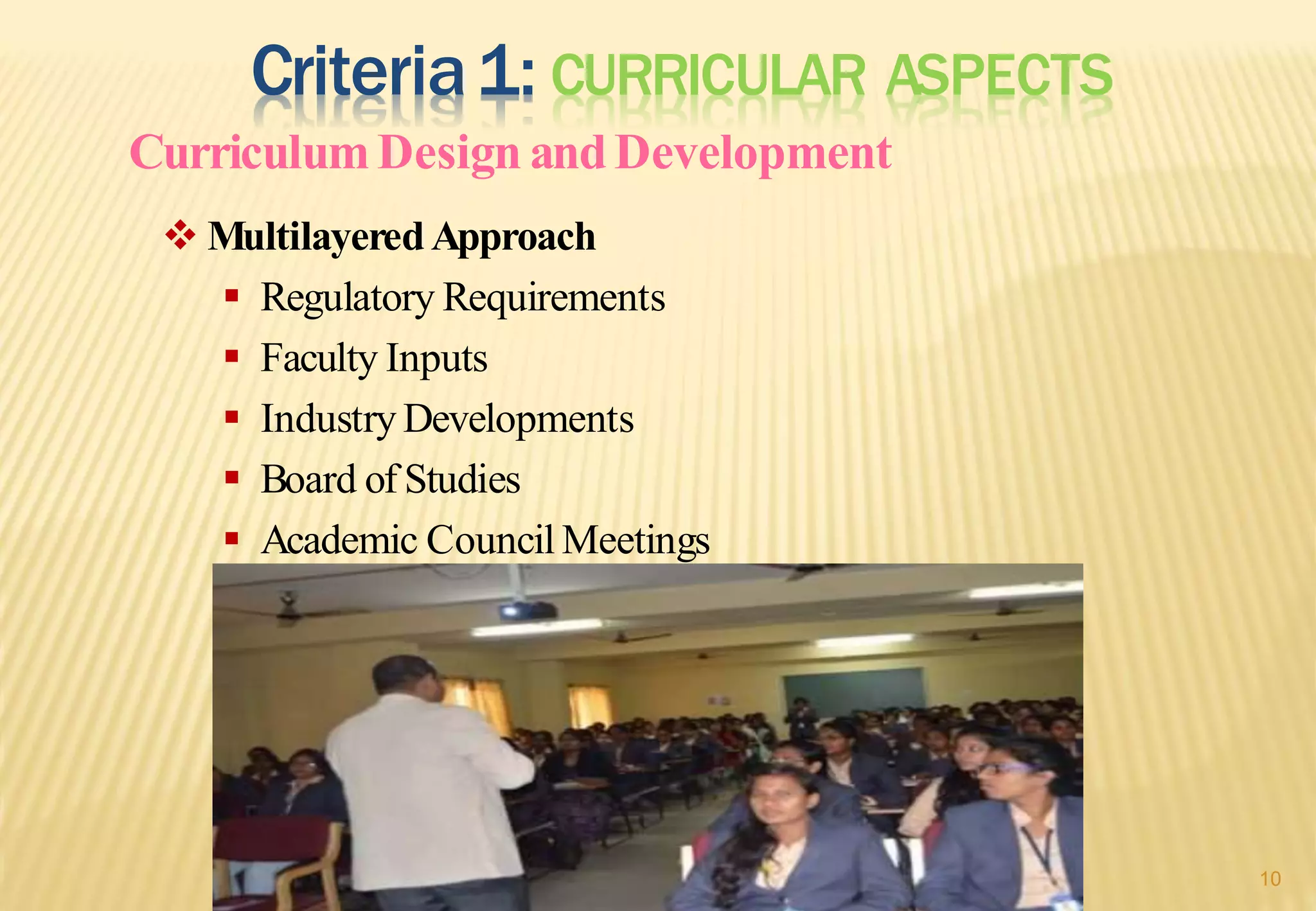 Criteria 1: CURRICULAR ASPECTS

Curriculum Design and Development

❖ Multilayered Approach

▪ Regulatory Requirements
▪ Faculty Inputs
▪ Industry Developments
▪ Board of Studies
▪ Academic Council Meetings

10